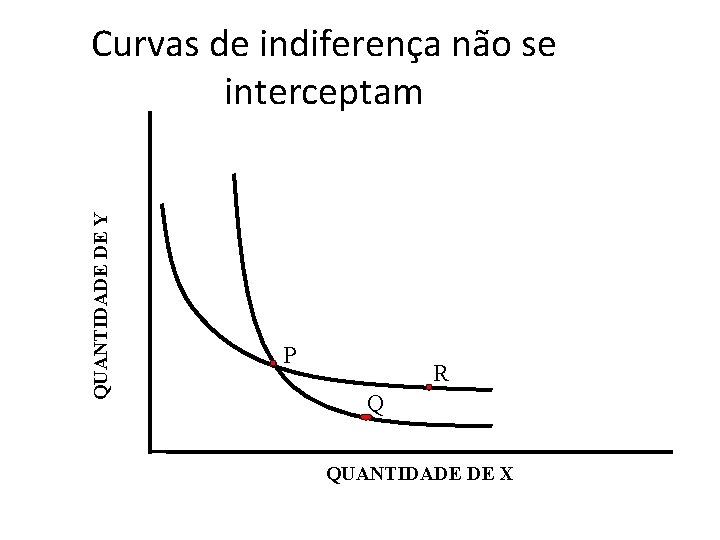 Curvas de indiferença não se interceptam

QUANTIDADE DE Y

P

R

Q

QUANTIDADE DE X